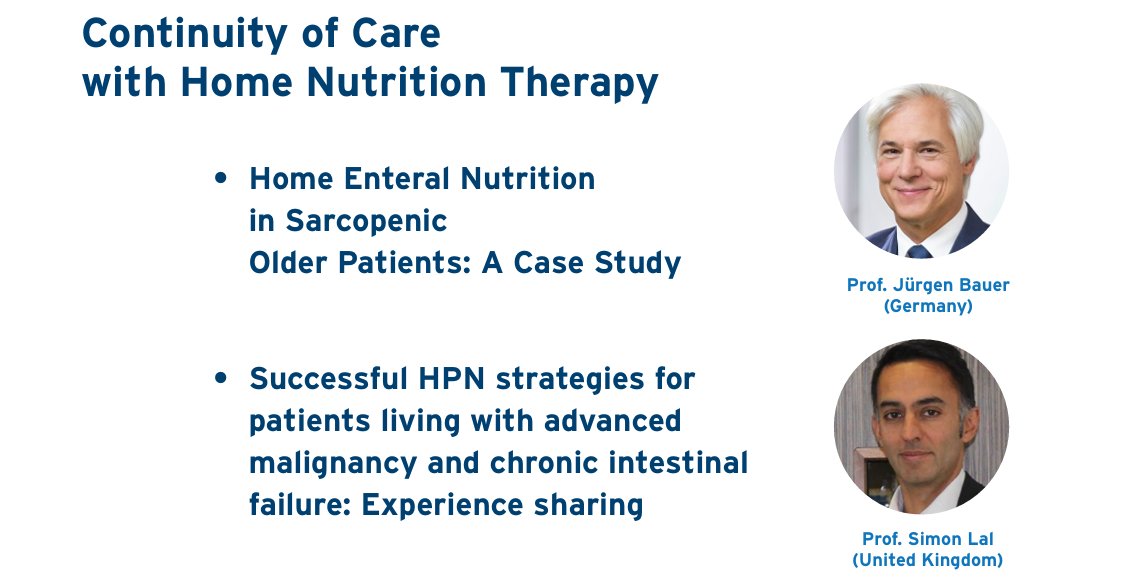 Continuity of Care
with Home Nutrition Therapy

• Home Enteral Nutrition in Sarcopenic Older Patients: A Case Study

Prof. Jürgen Bauer
(Germany)

• Successful HPN strategies for patients living with advanced malignancy and chronic intestinal failure: Experience sharing

Prof. Simon Lal
(United Kingdom)